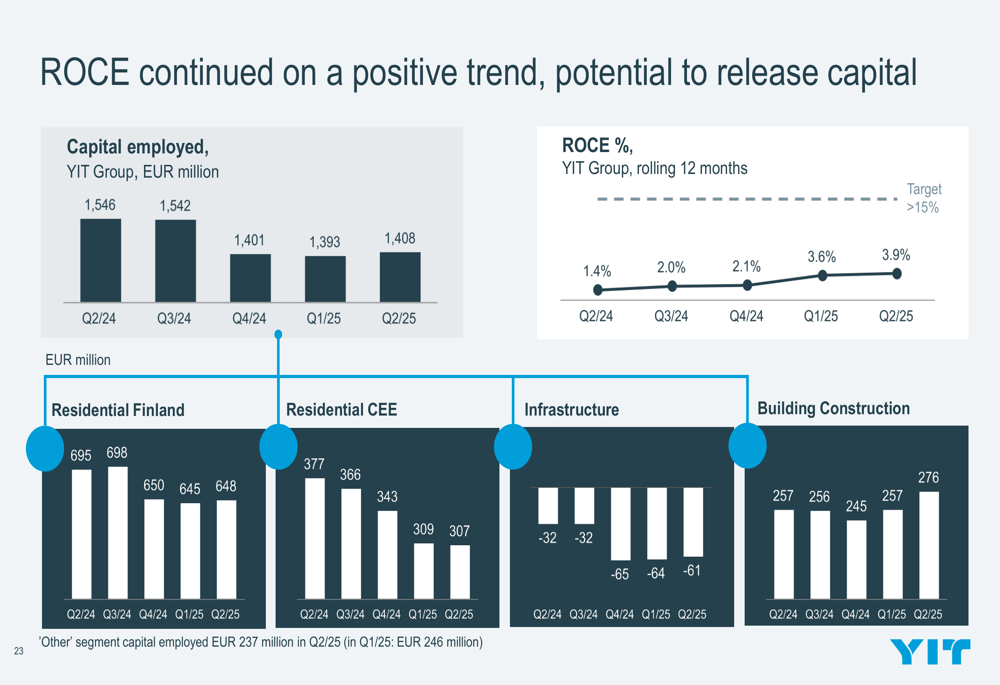 ROCE continued on a positive trend, potential to release capital

Capital employed,
YIT Group, EUR million

1,546 1,542 1,401 1,393 1,408

Q2/24 Q3/24 Q4/24 Q1/25 Q2/25

ROCE %,
YIT Group, rolling 12 months

Target >15%

1.4% 2.0% 2.1% 3.6% 3.9%

Q2/24 Q3/24 Q4/24 Q1/25 Q2/25

EUR million

Residential Finland

695 698 650 645 648

Q2/24 Q3/24 Q4/24 Q1/25 Q2/25

Residential CEE

377 366 343 309 307

Q2/24 Q3/24 Q4/24 Q1/25 Q2/25

Infrastructure

-32 -32 -65 -64 -61

Q2/24 Q3/24 Q4/24 Q1/25 Q2/25

Building Construction

257 256 245 257 276

Q2/24 Q3/24 Q4/24 Q1/25 Q2/25

23

'Other' segment capital employed EUR 237 million in Q2/25 (in Q1/25: EUR 246 million)

YIT